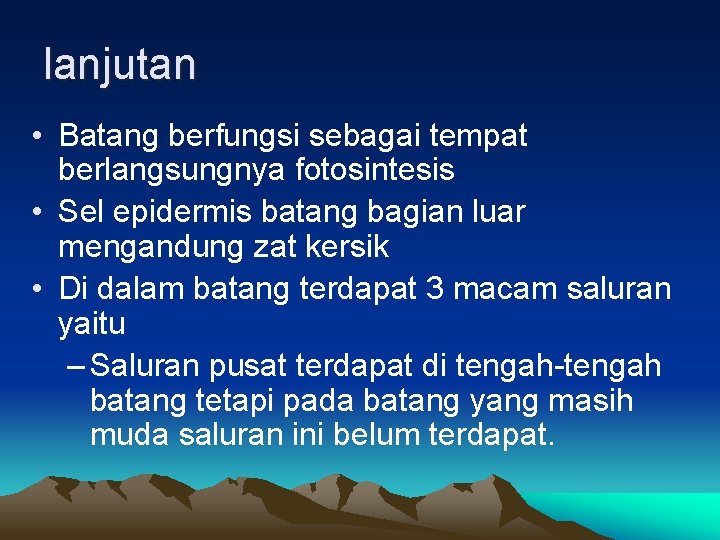 lanjutan

• Batang berfungsi sebagai tempat berlangsungnya fotosintesis
• Sel epidermis batang bagian luar mengandung zat kersik
• Di dalam batang terdapat 3 macam saluran yaitu
– Saluran pusat terdapat di tengah-tengah batang tetapi pada batang yang masih muda saluran ini belum terdapat.